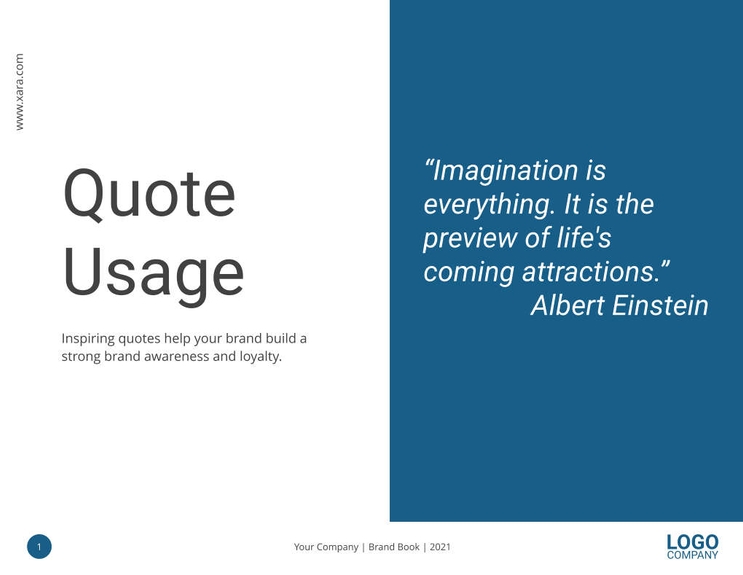 www.xara.com

Quote Usage

Inspiring quotes help your brand build a strong brand awareness and loyalty.

“Imagination is everything. It is the preview of life's coming attractions.”
Albert Einstein

1

Your Company | Brand Book | 2021

LOGO
COMPANY